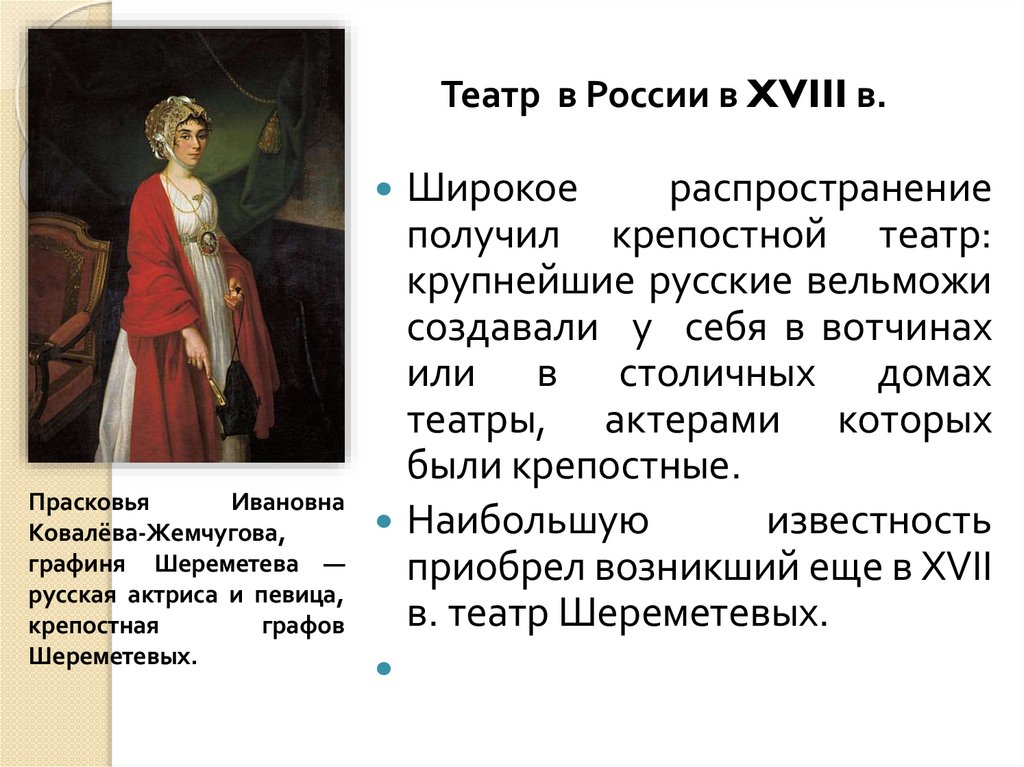 Театр в России в XVIII в.

Широкое распространение получил крепостной театр: крупнейшие русские вельможи создавали у себя в вотчинах или в столичных домах театры, актерами которых были крепостные.

Наибольшую известность приобрел возникший еще в XVII в. театр Шереметевых.

Прасковья Ивановна Ковалёва-Жемчугова, графиня Шереметева — русская актриса и певица, крепостная графов Шереметевых.